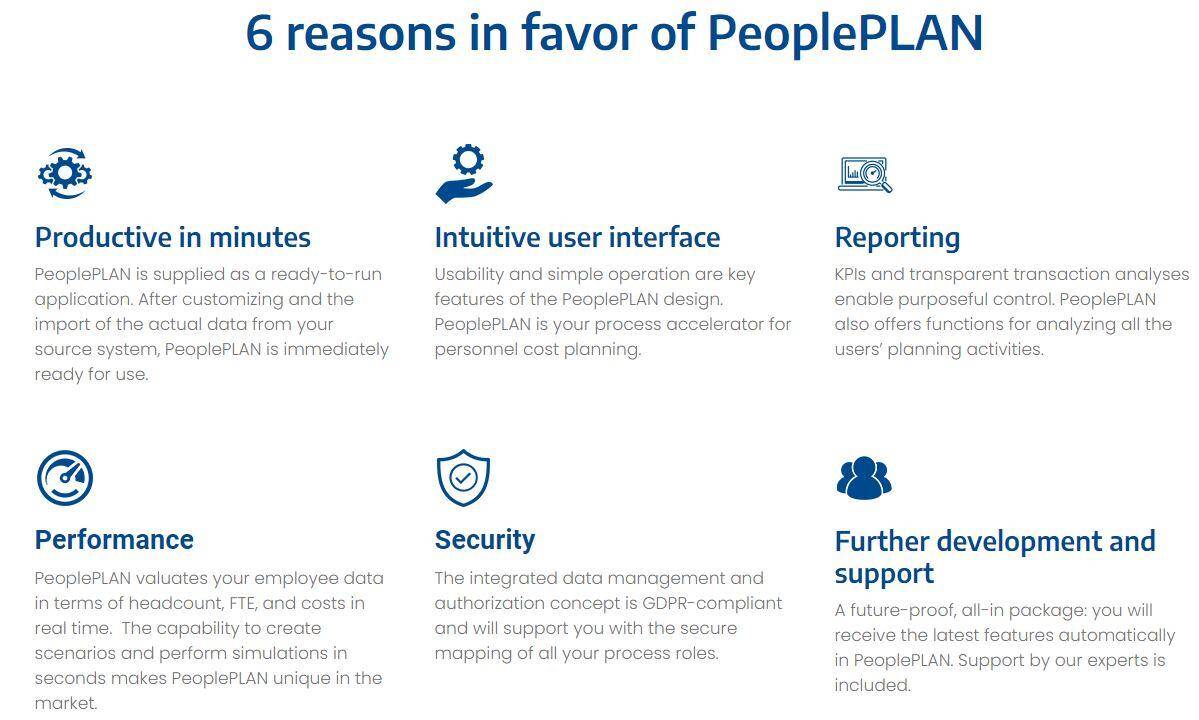 6 reasons in favor of PeoplePLAN

Productive in minutes

PeoplePLAN is supplied as a ready-to-run application. After customizing and the import of the actual data from your source system, PeoplePLAN is immediately ready for use.

Intuitive user interface

Usability and simple operation are key features of the PeoplePLAN design. PeoplePLAN is your process accelerator for personnel cost planning.

Reporting

KPIs and transparent transaction analyses enable purposeful control. PeoplePLAN also offers functions for analyzing all the users' planning activities.

Performance

PeoplePLAN valuates your employee data in terms of headcount, FTE, and costs in real time. The capability to create scenarios and perform simulations in seconds makes PeoplePLAN unique in the market.

Security

The integrated data management and authorization concept is GDPR-compliant and will support you with the secure mapping of all your process roles.

Further development and support

A future-proof, all-in package: you will receive the latest features automatically in PeoplePLAN. Support by our experts is included.